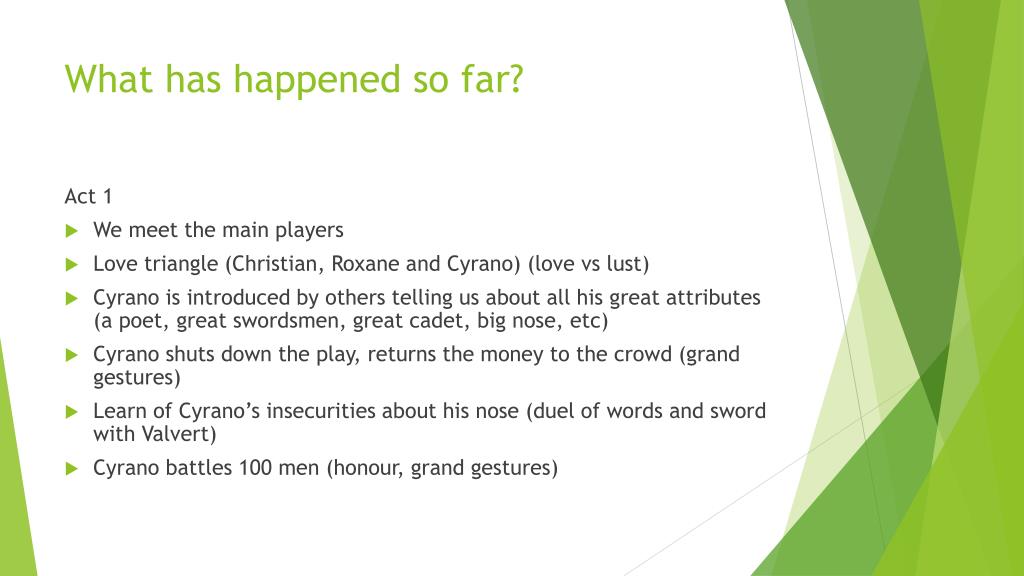 What has happened so far?

Act 1

We meet the main players

Love triangle (Christian, Roxane and Cyrano) (love vs lust)

Cyrano is introduced by others telling us about all his great attributes (a poet, great swordsmen, great cadet, big nose, etc)

Cyrano shuts down the play, returns the money to the crowd (grand gestures)

Learn of Cyrano's insecurities about his nose (duel of words and sword with Valvert)

Cyrano battles 100 men (honour, grand gestures)